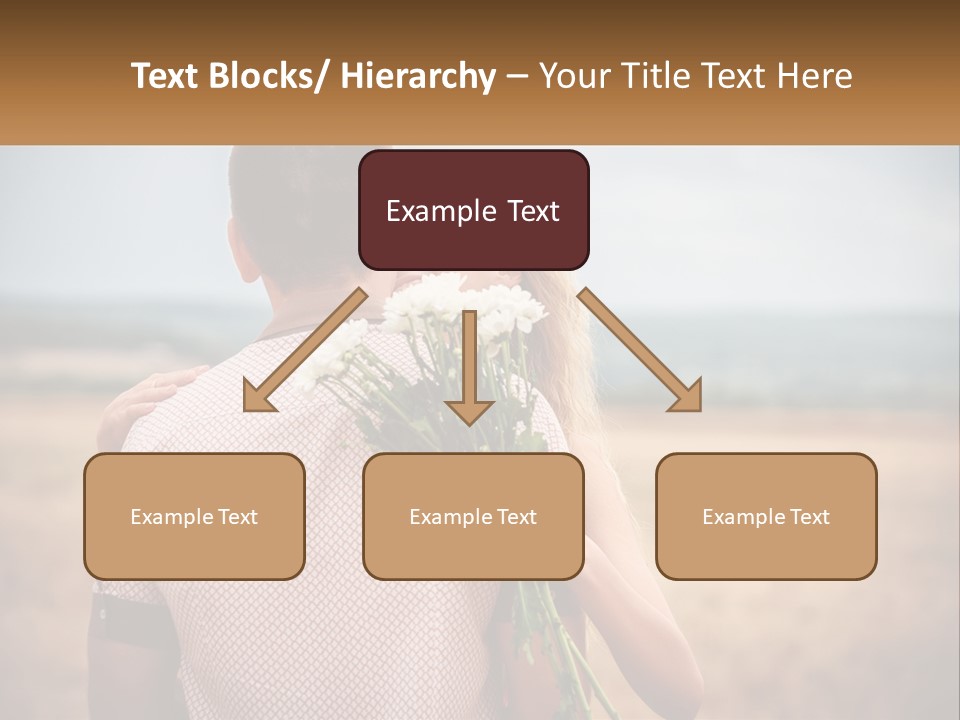 Text Blocks/ Hierarchy – Your Title Text Here

Example Text

Example Text

Example Text

Example Text